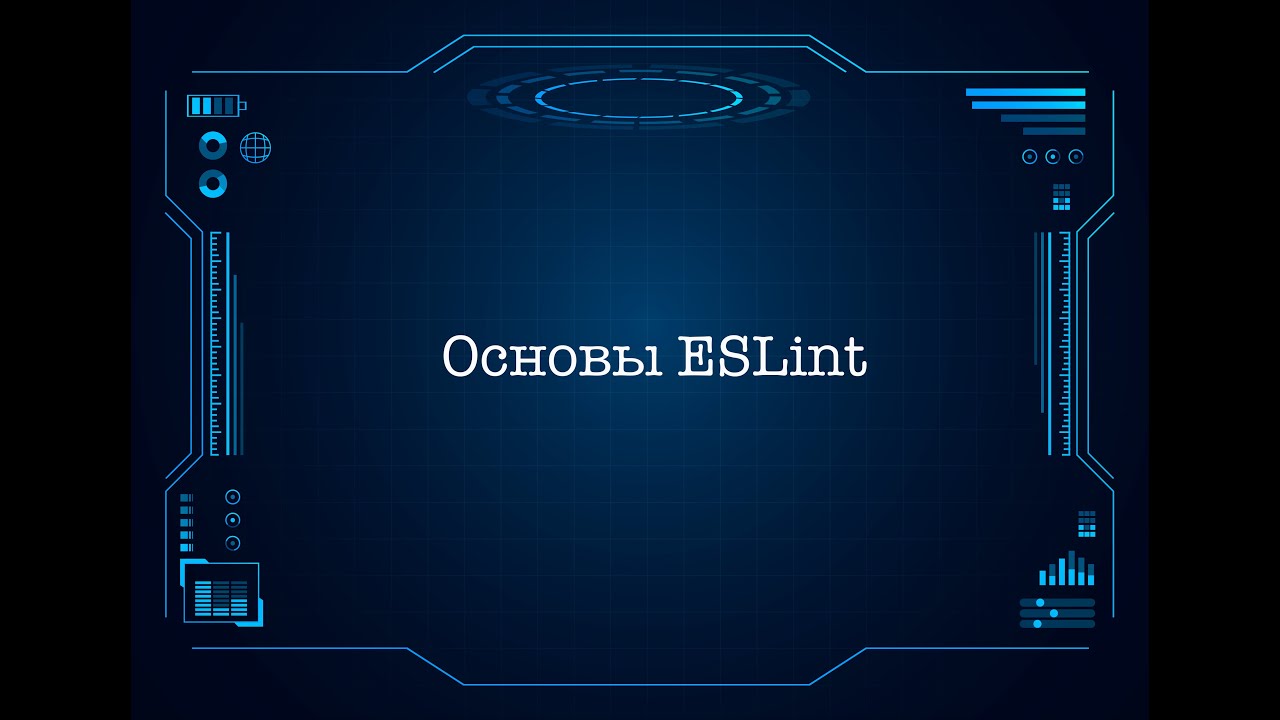 Основы ESLint